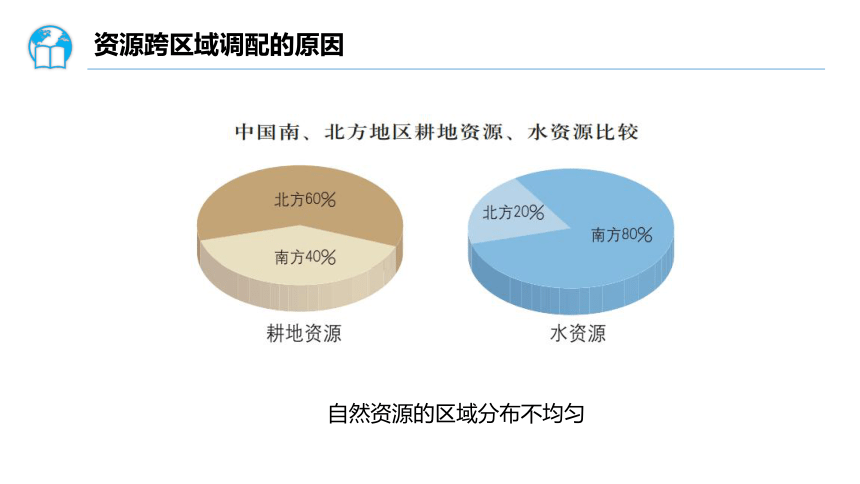 资源跨区域调配的原因

中国南、北方地区耕地资源、水资源比较

北方60%
南方40%
耕地资源

北方20%
南方80%
水资源

自然资源的区域分布不均匀